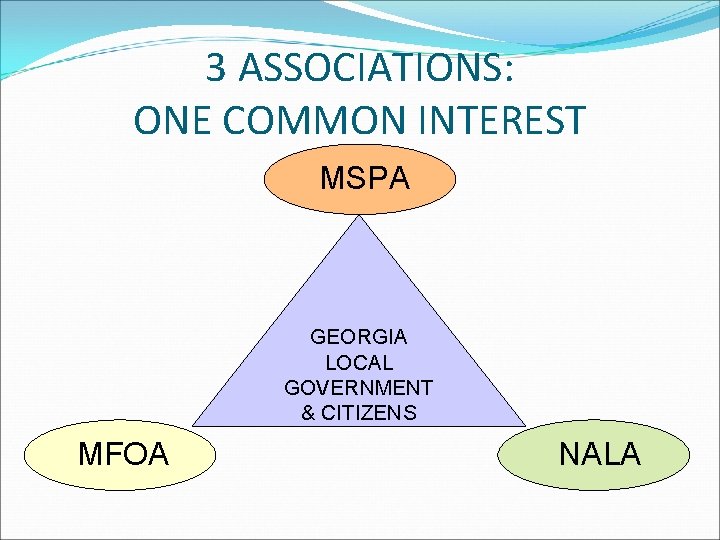 3 ASSOCIATIONS:
ONE COMMON INTEREST

MSPA

GEORGIA
LOCAL
GOVERNMENT
& CITIZENS

MFOA

NALA